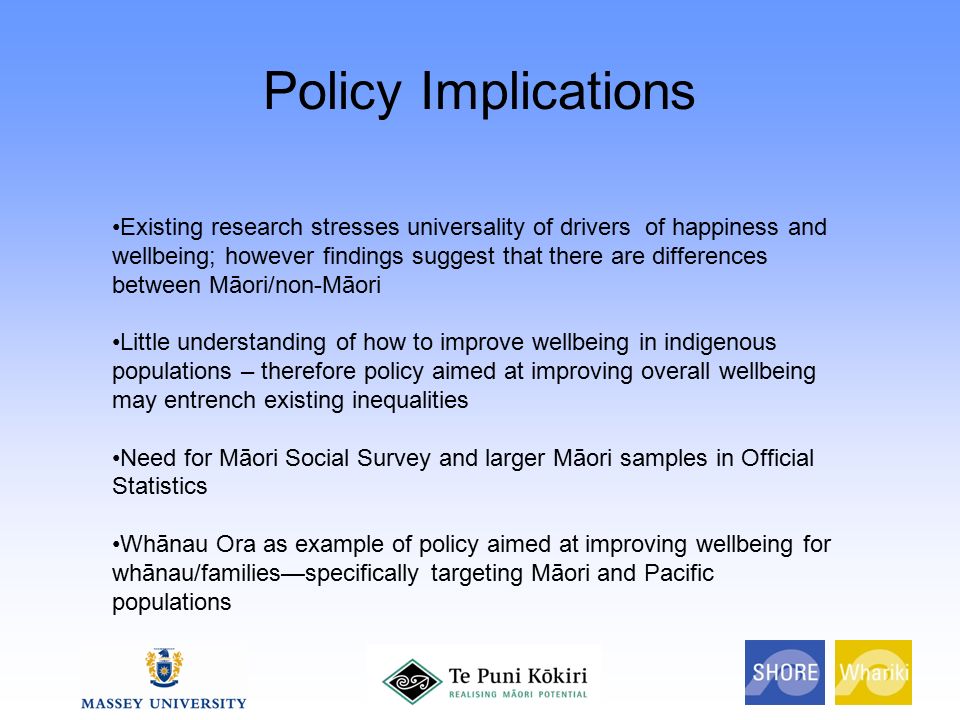 Policy Implications

•Existing research stresses universality of drivers of happiness and wellbeing; however findings suggest that there are differences between Māori/non-Māori

•Little understanding of how to improve wellbeing in indigenous populations – therefore policy aimed at improving overall wellbeing may entrench existing inequalities

•Need for Māori Social Survey and larger Māori samples in Official Statistics

•Whānau Ora as example of policy aimed at improving wellbeing for whānau/families—specifically targeting Māori and Pacific populations

MASSEY UNIVERSITY

Te Puni Kōkiri
REALISING MĀORI POTENTIAL

SHORE Whariki